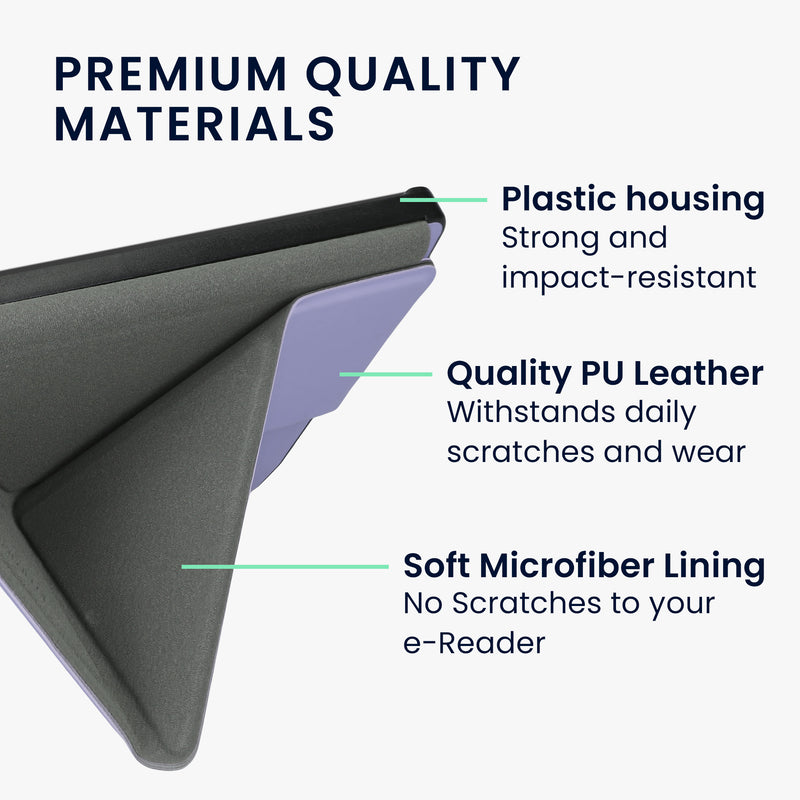 PREMIUM QUALITY MATERIALS

Plastic housing
Strong and impact-resistant

Quality PU Leather
Withstands daily scratches and wear

Soft Microfiber Lining
No Scratches to your e-Reader